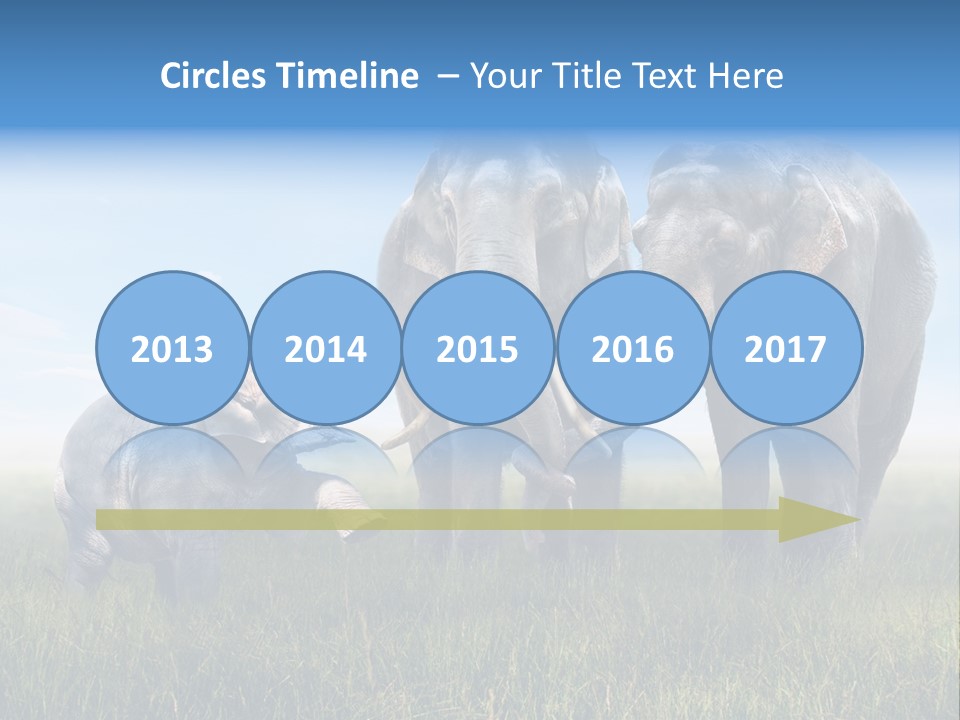 Circles Timeline – Your Title Text Here

2013
2014
2015
2016
2017